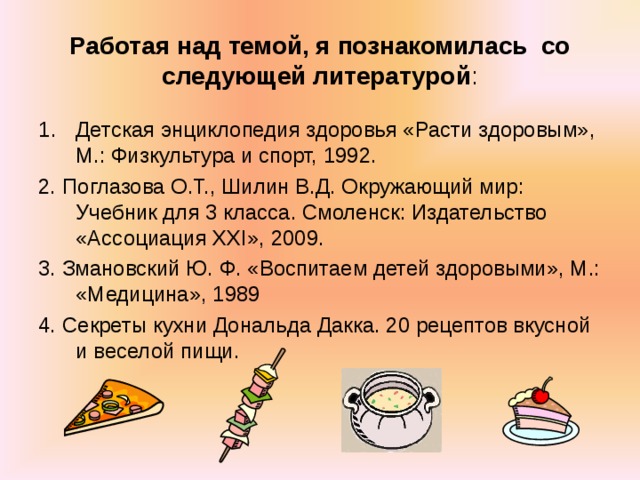 Работая над темой, я познакомилась со следующей литературой:

1. Детская энциклопедия здоровья «Расти здоровым», М.: Физкультура и спорт, 1992.

2. Поглазова О.Т., Шилин В.Д. Окружающий мир: Учебник для 3 класса. Смоленск: Издательство «Ассоциация XXI», 2009.

3. Змановский Ю. Ф. «Воспитаем детей здоровыми», М.: «Медицина», 1989

4. Секреты кухни Дональда Дакка. 20 рецептов вкусной и веселой пищи.